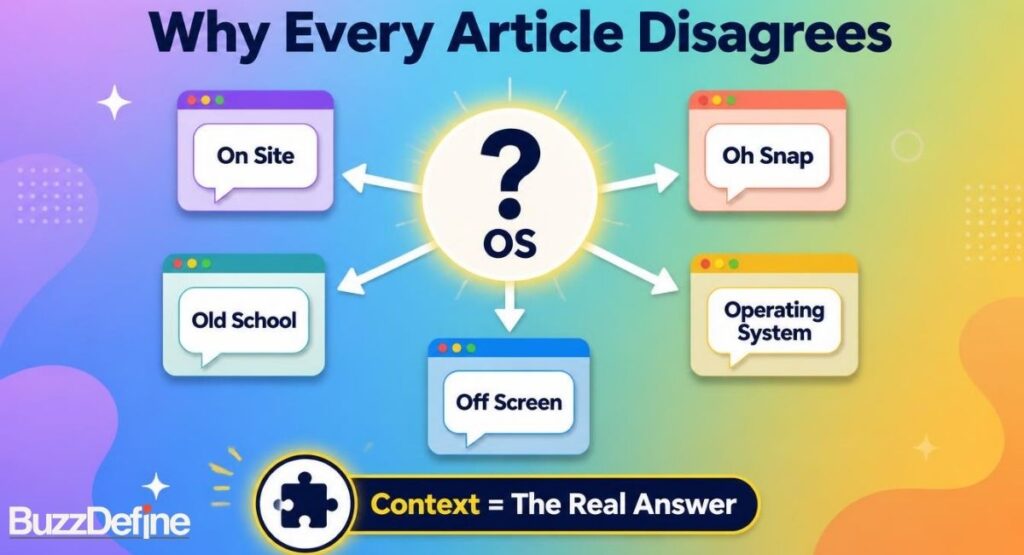 Why Every Article Disagrees

On Site

?
OS

Oh Snap

Old School

Operating System

Off Screen

Context = The Real Answer

BuzzDefine